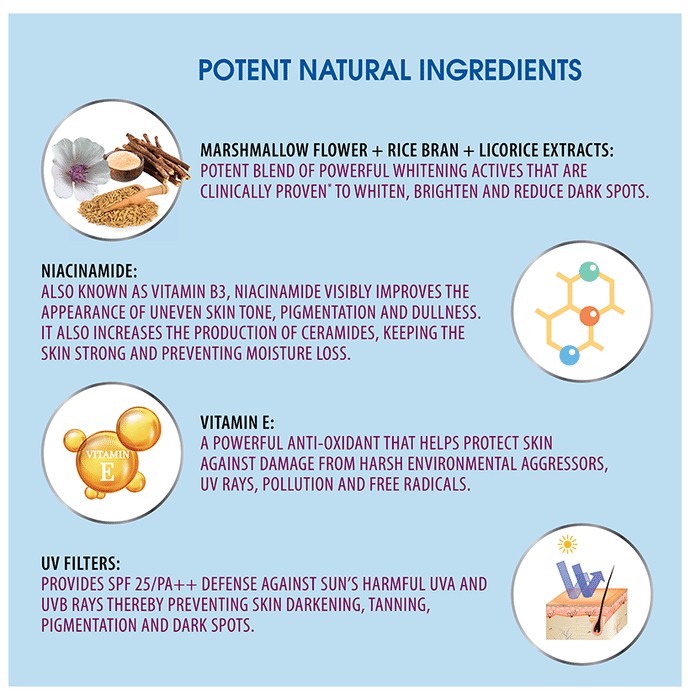 POTENT NATURAL INGREDIENTS

MARSHMALLOW FLOWER + RICE BRAN + LICORICE EXTRACTS:
POTENT BLEND OF POWERFUL WHITENING ACTIVES THAT ARE CLINICALLY PROVEN* TO WHITEN, BRIGHTEN AND REDUCE DARK SPOTS.

NIACINAMIDE:
ALSO KNOWN AS VITAMIN B3, NIACINAMIDE VISIBLY IMPROVES THE APPEARANCE OF UNEVEN SKIN TONE, PIGMENTATION AND DULLNESS. IT ALSO INCREASES THE PRODUCTION OF CERAMIDES, KEEPING THE SKIN STRONG AND PREVENTING MOISTURE LOSS.

VITAMIN E

VITAMIN E:
A POWERFUL ANTI-OXIDANT THAT HELPS PROTECT SKIN AGAINST DAMAGE FROM HARSH ENVIRONMENTAL AGGRESSORS, UV RAYS, POLLUTION AND FREE RADICALS.

UV FILTERS:
PROVIDES SPF 25/PA++ DEFENSE AGAINST SUN'S HARMFUL UVA AND UVB RAYS THEREBY PREVENTING SKIN DARKENING, TANNING, PIGMENTATION AND DARK SPOTS.